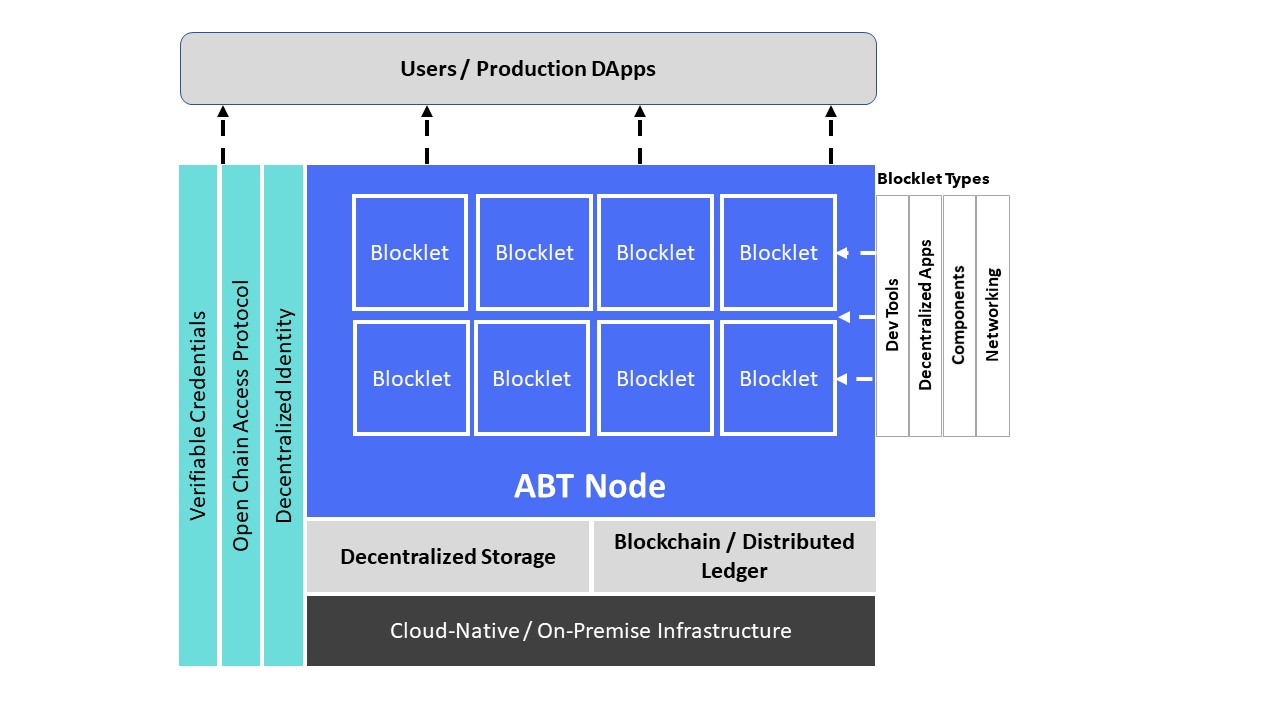 Users / Production DApps

Verifiable Credentials

Open Chain Access Protocol

Decentralized Identity

Blocklet

Blocklet

Blocklet

Blocklet

Blocklet

Blocklet

Blocklet

Blocklet

ABT Node

Blocklet Types

Dev Tools

Decentralized Apps

Components

Networking

Decentralized Storage

Blockchain / Distributed Ledger

Cloud-Native / On-Premise Infrastructure